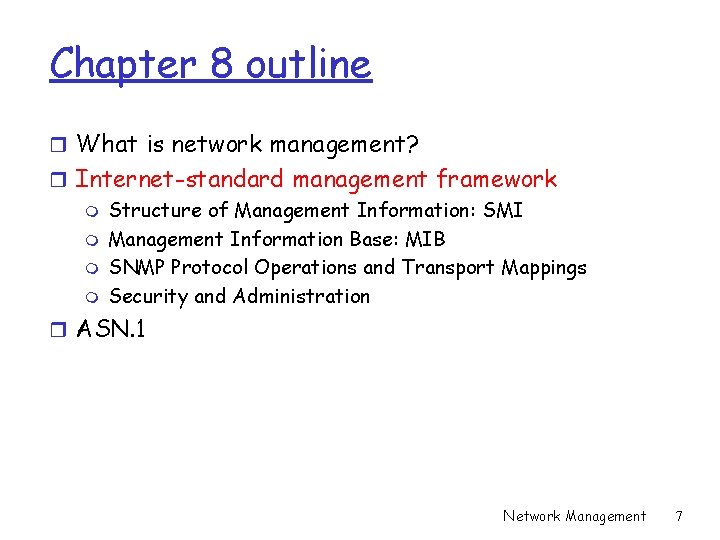 Chapter 8 outline

- What is network management?
- Internet-standard management framework
  - Structure of Management Information: SMI
  - Management Information Base: MIB
  - SNMP Protocol Operations and Transport Mappings
  - Security and Administration
- ASN.1

Network Management 7